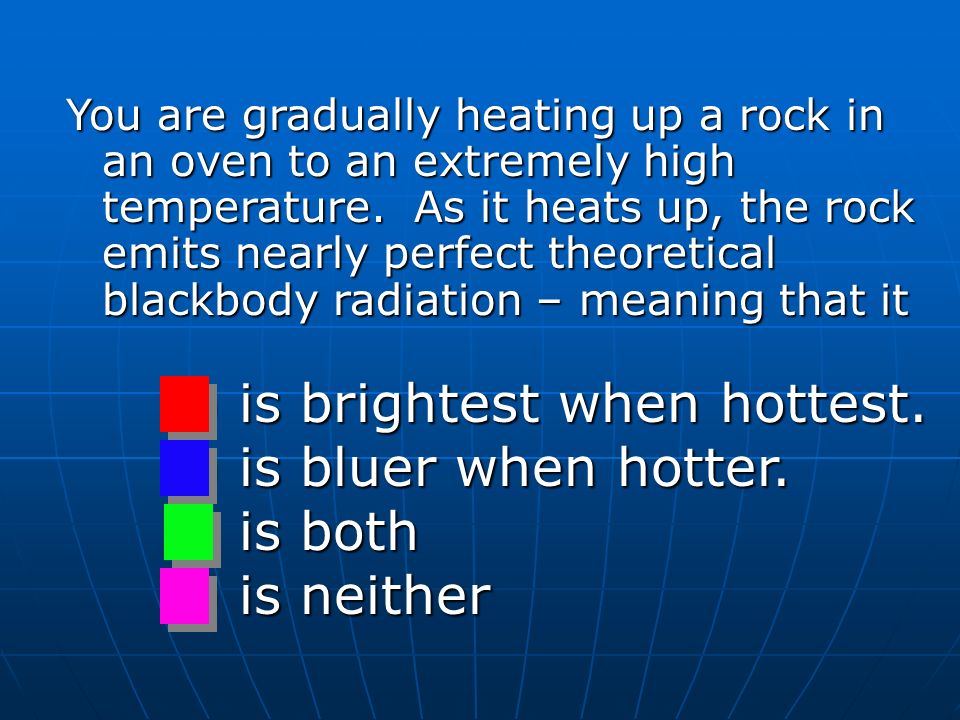 You are gradually heating up a rock in an oven to an extremely high temperature.  As it heats up, the rock emits nearly perfect theoretical blackbody radiation – meaning that it

is brightest when hottest.
is bluer when hotter.
is both
is neither